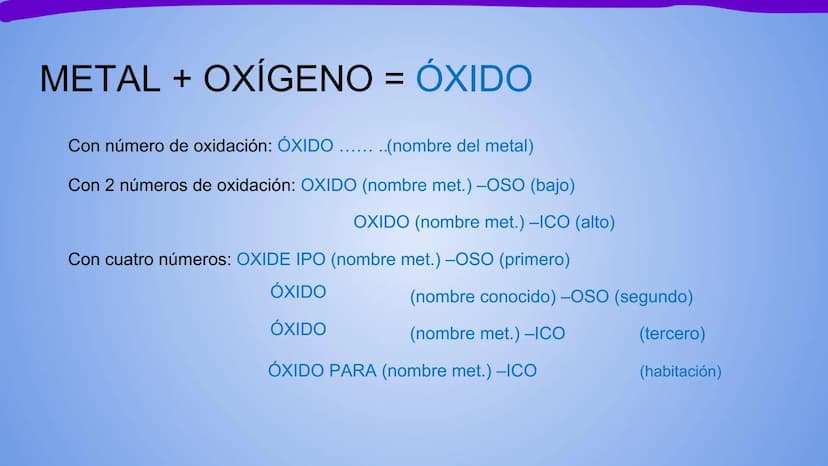 METAL + OXÍGENO = ÓXIDO

Con número de oxidación: ÓXIDO …… ..(nombre del metal)

Con 2 números de oxidación: OXIDO (nombre met.) –OSO (bajo)

OXIDO (nombre met.) –ICO (alto)

Con cuatro números: OXIDE IPO (nombre met.) –OSO (primero)

ÓXIDO (nombre conocido) –OSO (segundo)

ÓXIDO (nombre met.) –ICO (tercero)

ÓXIDO PARA (nombre met.) –ICO (habitación)